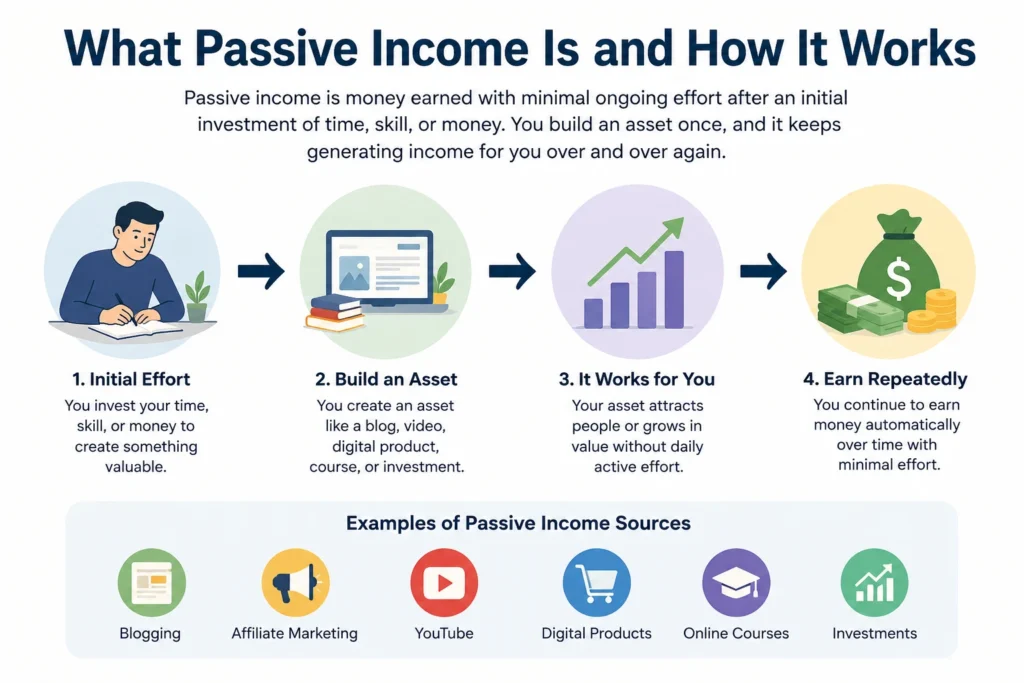 What Passive Income Is and How It Works

Passive income is money earned with minimal ongoing effort after an initial investment of time, skill, or money. You build an asset once, and it keeps generating income for you over and over again.

$ 

1. Initial Effort
You invest your time, skill, or money to create something valuable.

2. Build an Asset
You create an asset like a blog, video, digital product, course, or investment.

3. It Works for You
Your asset attracts people or grows in value without daily active effort.

4. Earn Repeatedly
You continue to earn money automatically over time with minimal effort.

Examples of Passive Income Sources

Blogging
Affiliate Marketing
YouTube
Digital Products
Online Courses
Investments